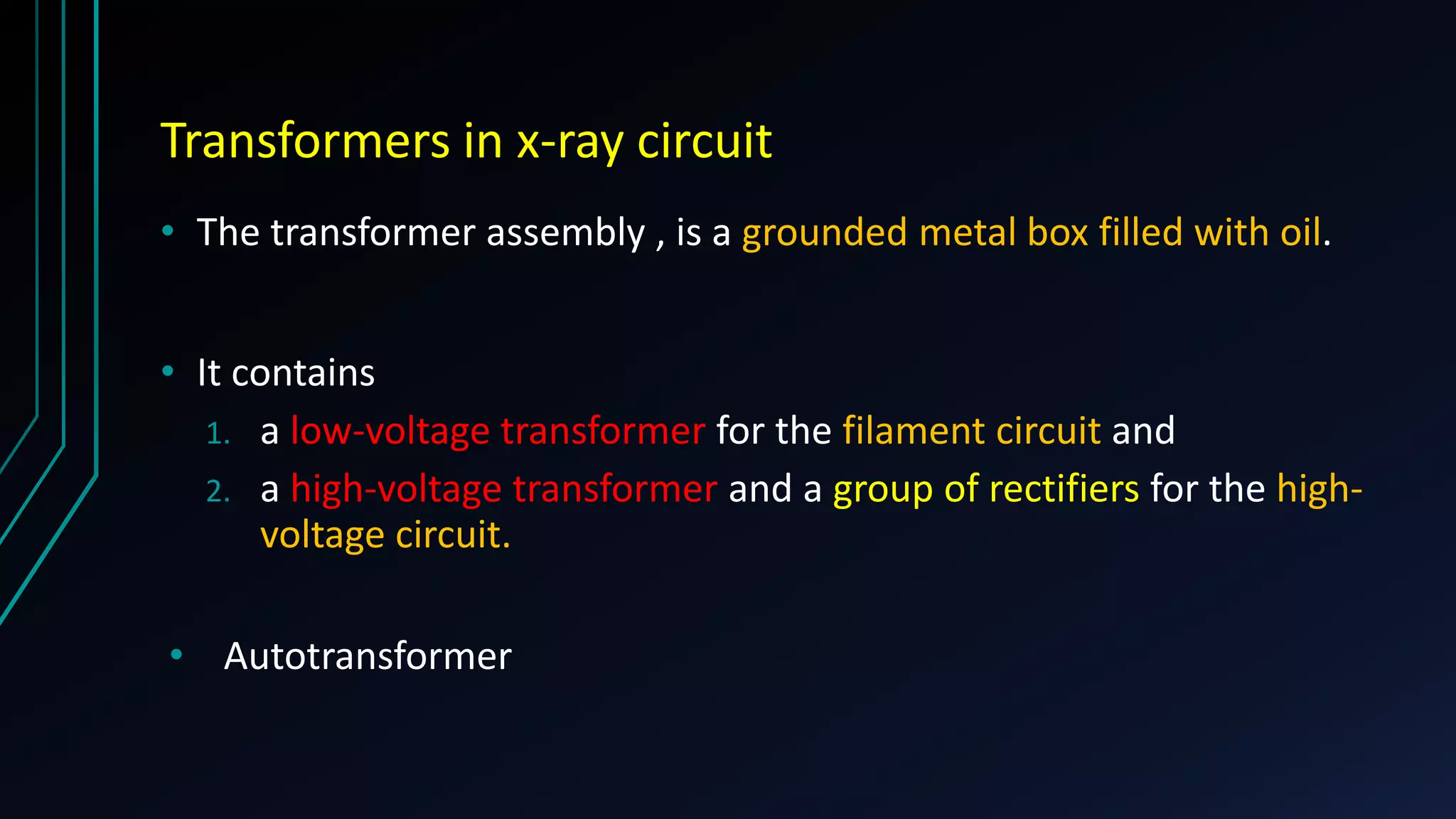 Transformers in x-ray circuit

• The transformer assembly , is a grounded metal box filled with oil.

• It contains

1. a low-voltage transformer for the filament circuit and
2. a high-voltage transformer and a group of rectifiers for the high-voltage circuit.

• Autotransformer